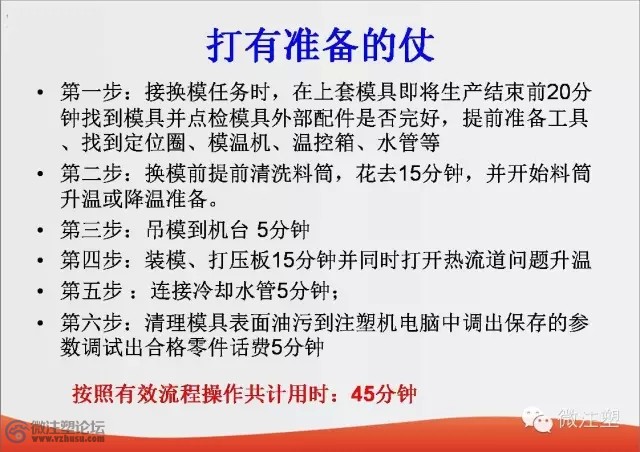 打有准备的仗

• 第一步：接换模任务时，在上套模具即将生产结束前20分钟找到模具并点检模具外部配件是否完好，提前准备工具、找到定位圈、模温机、温控箱、水管等

• 第二步：换模前提前清洗料筒，花去15分钟，并开始料筒升温或降温准备。

• 第三步：吊模到机台 5分钟

• 第四步：装模、打压板15分钟并同时打开热流道问题升温

• 第五步 ：连接冷却水管5分钟；

• 第六步：清理模具表面油污到注塑机电脑中调出保存的参数调试出合格零件话费5分钟

按照有效流程操作共计用时：45分钟

微注塑论坛
www.vzhusu.com

微注塑